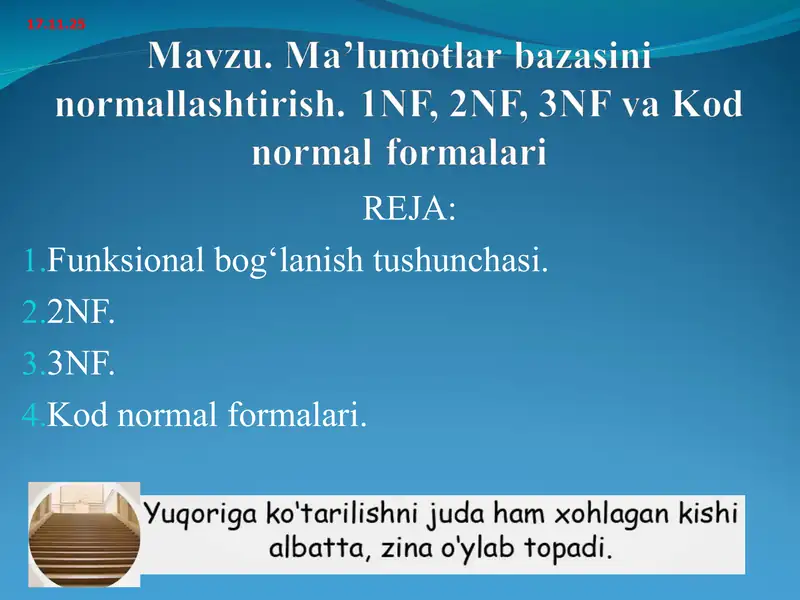 17.11.25

Mavzu. Ma’lumotlar bazasini normallashtirish. 1NF, 2NF, 3NF va Kod normal formalari

REJA:

1.Funksional bog‘lanish tushunchasi.

2.2NF.

3.3NF.

4.Kod normal formalari.

Yuqoriga ko'tarilishni juda ham xohlagan kishi albatta, zina o'ylab topadi.